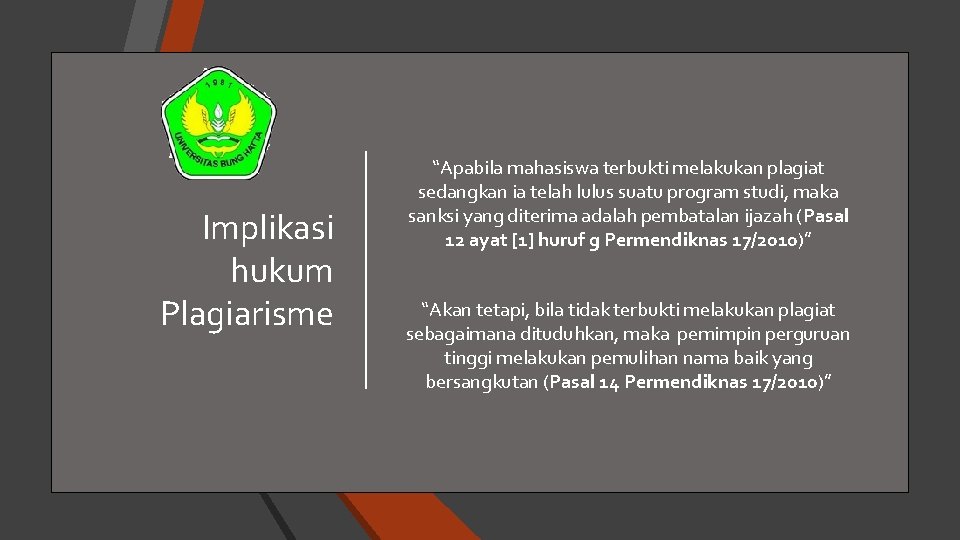 1981

UNIVERSITAS BUNG HATTA

Implikasi hukum Plagiarisme

“Apabila mahasiswa terbukti melakukan plagiat sedangkan ia telah lulus suatu program studi, maka sanksi yang diterima adalah pembatalan ijazah (Pasal 12 ayat [1] huruf g Permendiknas 17/2010)”

“Akan tetapi, bila tidak terbukti melakukan plagiat sebagaimana dituduhkan, maka pemimpin perguruan tinggi melakukan pemulihan nama baik yang bersangkutan (Pasal 14 Permendiknas 17/2010)”